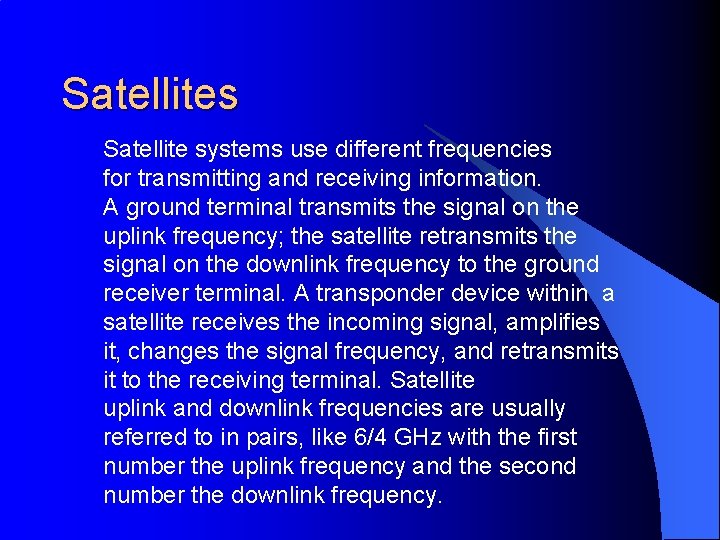 Satellites

Satellite systems use different frequencies for transmitting and receiving information. A ground terminal transmits the signal on the uplink frequency; the satellite retransmits the signal on the downlink frequency to the ground receiver terminal. A transponder device within a satellite receives the incoming signal, amplifies it, changes the signal frequency, and retransmits it to the receiving terminal. Satellite uplink and downlink frequencies are usually referred to in pairs, like 6/4 GHz with the first number the uplink frequency and the second number the downlink frequency.